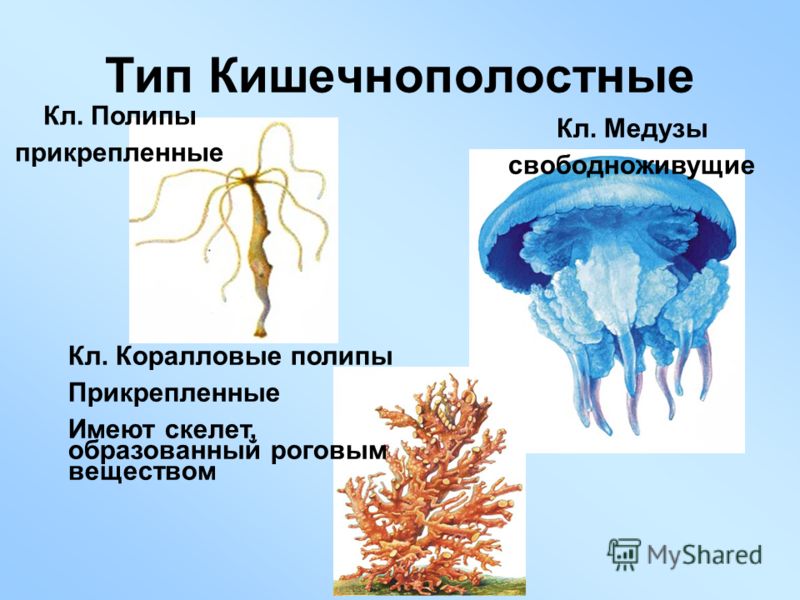 Тип Кишечнополостные

Кл. Полипы
прикрепленные

Кл. Медузы
свободноживущие

Кл. Коралловые полипы
Прикрепленные
Имеют скелет, образованный роговым веществом

MyShared